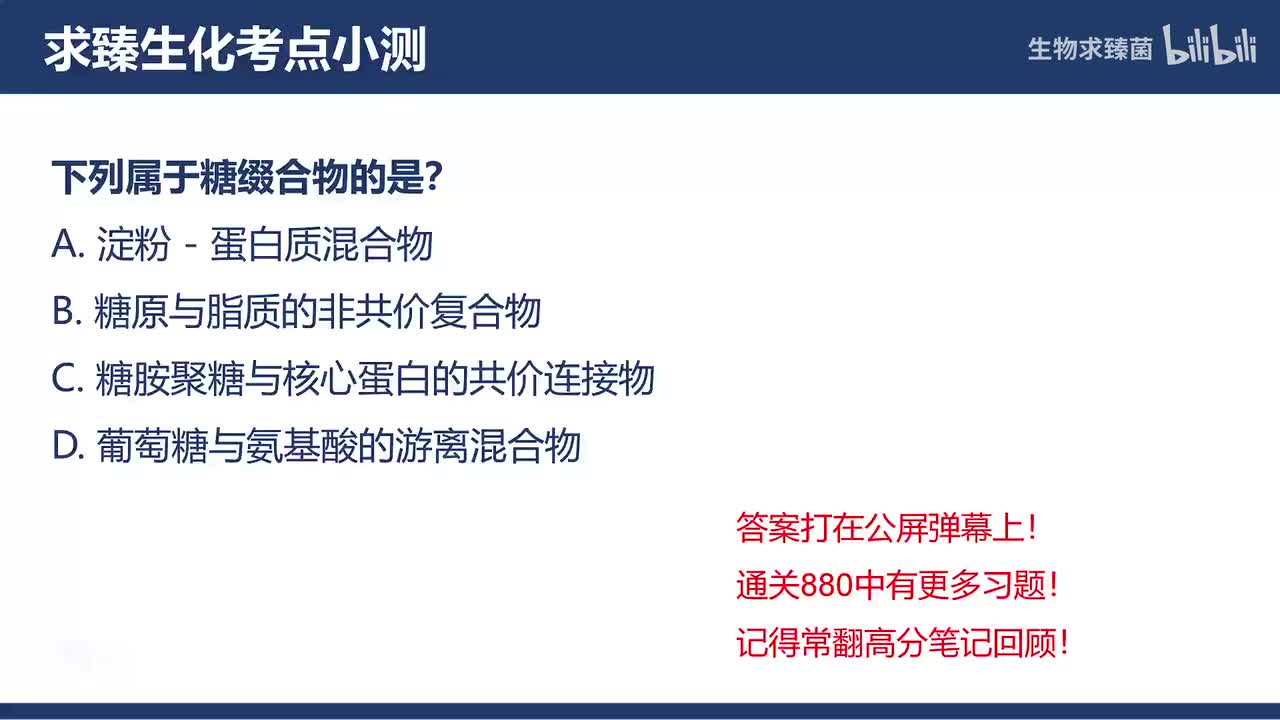 求臻生化考点小测

生物求臻菌 bilibili

下列属于糖缀合物的是?

A. 淀粉 - 蛋白质混合物

B. 糖原与脂质的非共价复合物

C. 糖胺聚糖与核心蛋白的共价连接物

D. 葡萄糖与氨基酸的游离混合物

答案打在公屏弹幕上!

通关880中有更多习题!

记得常翻高分笔记回顾!